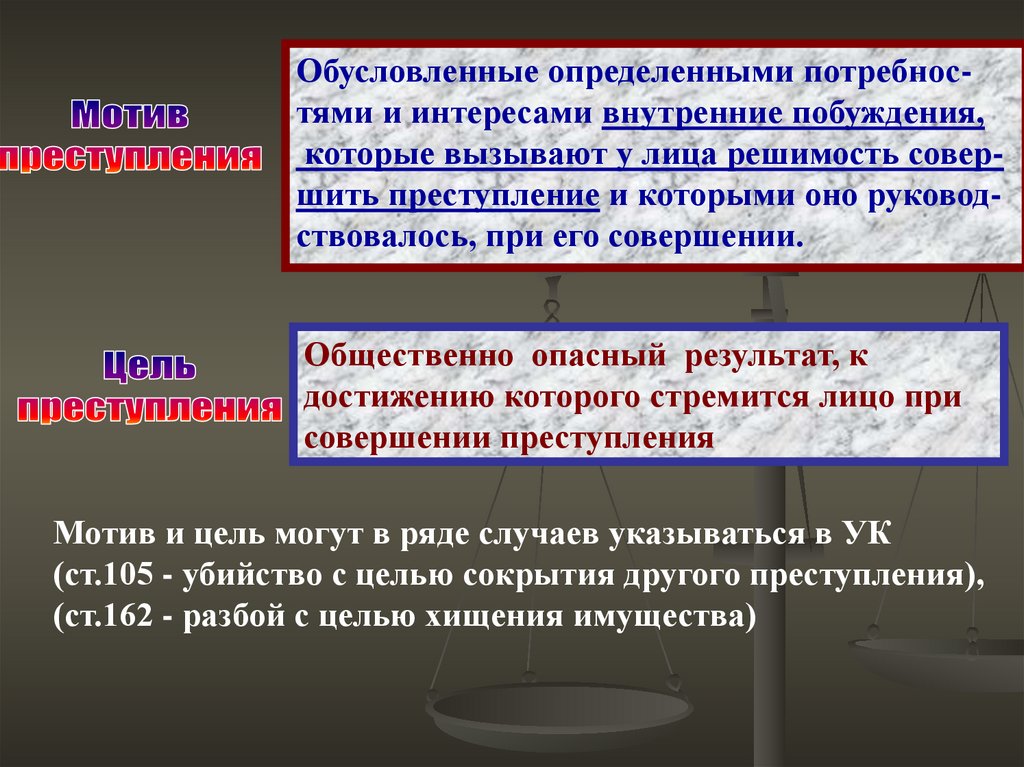 Мотив преступления

Обусловленные определенными потребностями и интересами внутренние побуждения, которые вызывают у лица решимость совершить преступление и которыми оно руководствовалось, при его совершении.

Цель преступления

Общественно опасный результат, к достижению которого стремится лицо при совершении преступления

Мотив и цель могут в ряде случаев указываться в УК (ст.105 - убийство с целью сокрытия другого преступления), (ст.162 - разбой с целью хищения имущества)